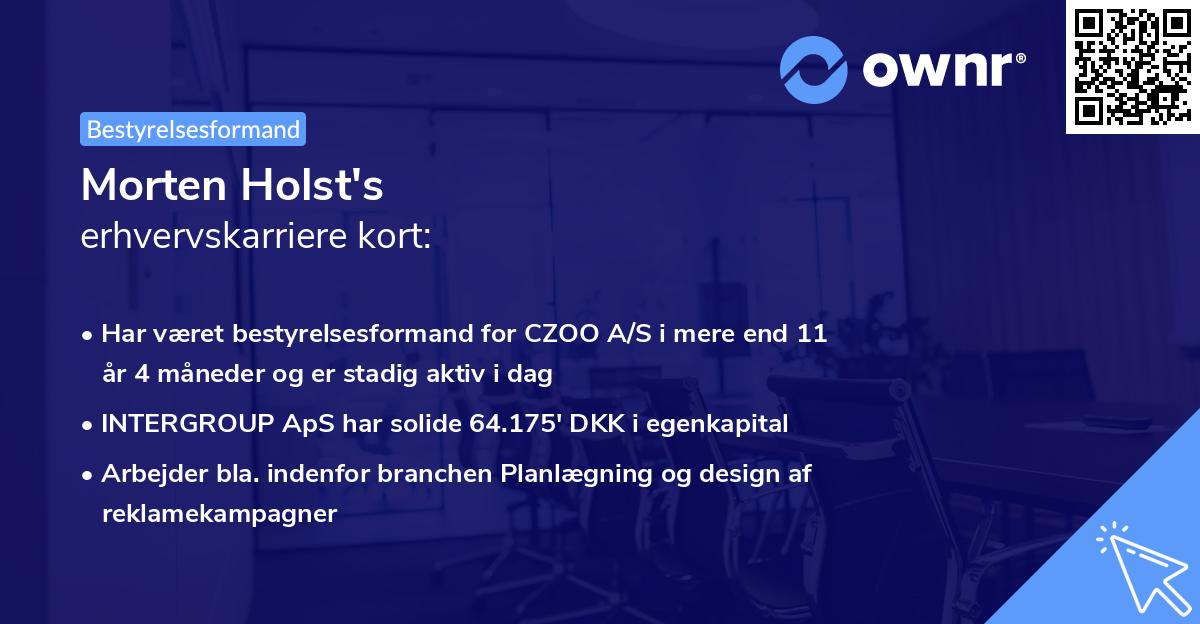 ownr®

Bestyrelsesformand

Morten Holst's
erhvervskarriere kort:

• Har været bestyrelsesformand for CZOO A/S i mere end 11 år 4 måneder og er stadig aktiv i dag

• INTERGROUP ApS har solide 64.175' DKK i egenkapital

• Arbejder bla. indenfor branchen Planlægning og design af reklamekampagner